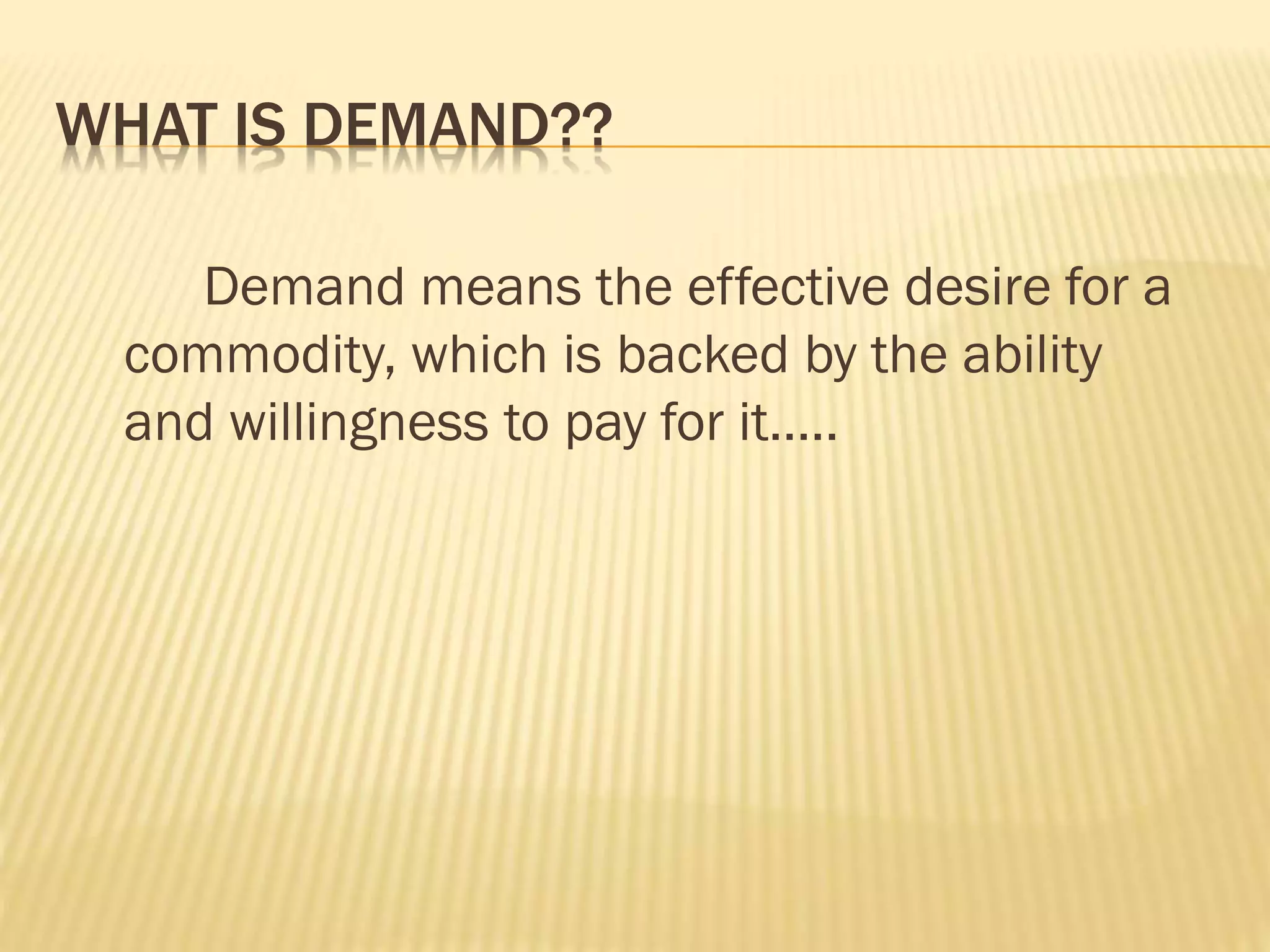 WHAT IS DEMAND??

Demand means the effective desire for a commodity, which is backed by the ability and willingness to pay for it…..